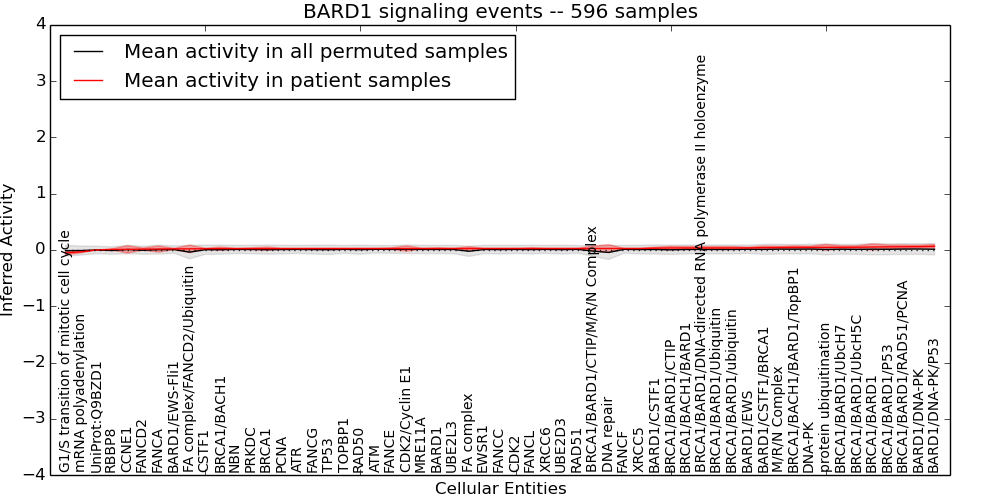 BARD1 signaling events -- 596 samples

Mean activity in all permuted samples
Mean activity in patient samples

Inferred Activity

4
3
2
1
0
−1
−2
−3
−4

G1/S transition of mitotic cell cycle
mRNA polyadenylation
UniProt:Q9BZD1
RBBP8
CCNE1
FANCD2
FANCA
BARD1/EWS-Fli1
FA complex/FANCD2/Ubiquitin
CSTF1
BRCA1/BACH1
NBN
PRKDC
BRCA1
PCNA
ATR
FANCG
TP53
TOPBP1
RAD50
ATM
FANCE
CDK2/Cyclin E1
MRE11A
BARD1
UBE2L3
FA complex
EWSR1
FANCC
CDK2
FANCL
XRCC6
UBE2D3
RAD51
BRCA1/BARD1/CTIP/M/R/N Complex
DNA repair
FANCF
XRCC5
BARD1/CSTF1
BRCA1/BARD1/CTIP
BRCA1/BACH1/BARD1
BRCA1/BARD1/DNA-directed RNA polymerase II holoenzyme
BRCA1/BARD1/Ubiquitin
BRCA1/BARD1/ubiquitin
BARD1/EWS
BARD1/CSTF1/BRCA1
M/R/N Complex
BRCA1/BACH1/BARD1/TopBP1
DNA-PK
protein ubiquitination
BRCA1/BARD1/UbcH7
BRCA1/BARD1/UbcH5C
BRCA1/BARD1
BRCA1/BARD1/P53
BRCA1/BARD1/RAD51/PCNA
BARD1/DNA-PK
BARD1/DNA-PK/P53

Cellular Entities